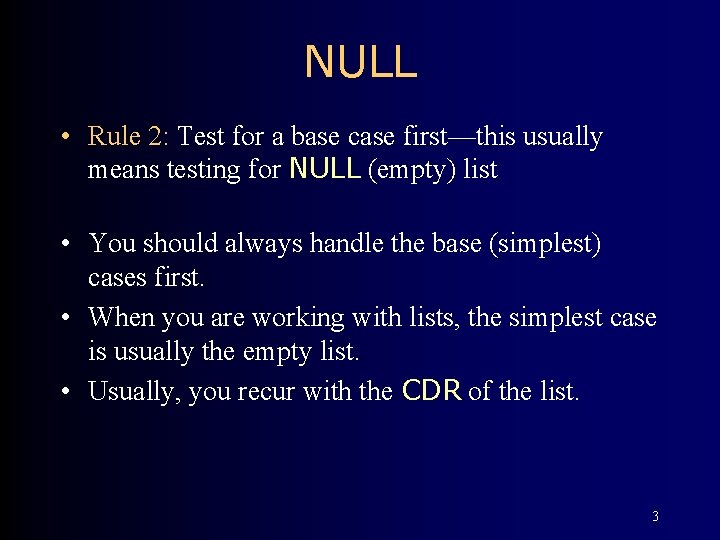 NULL

• Rule 2: Test for a base case first—this usually means testing for NULL (empty) list

• You should always handle the base (simplest) cases first.

• When you are working with lists, the simplest case is usually the empty list.

• Usually, you recur with the CDR of the list.

3